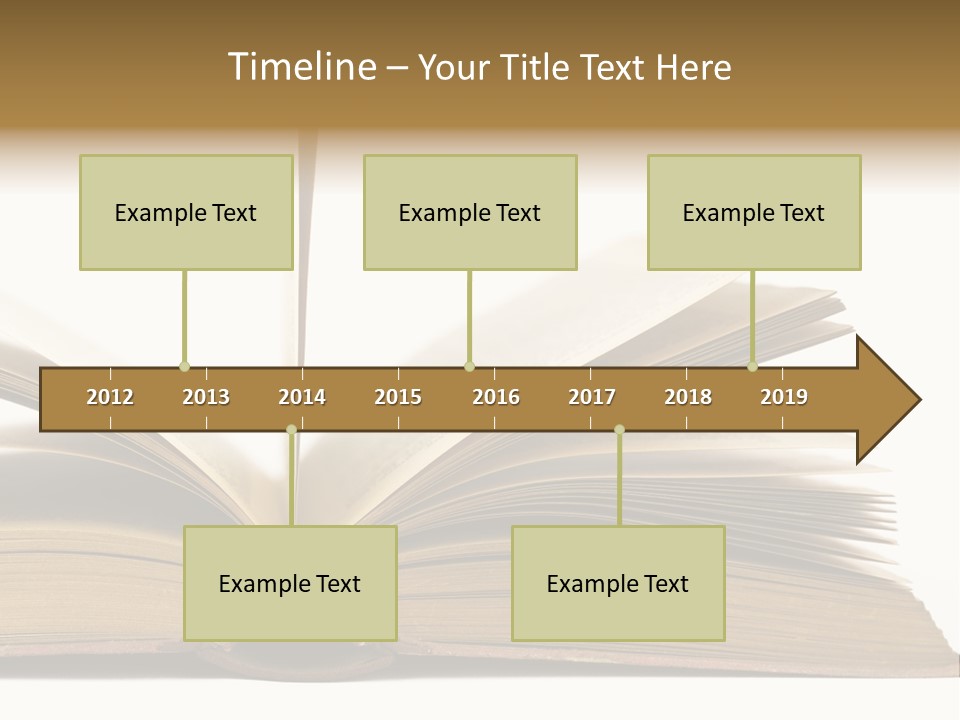 Timeline – Your Title Text Here

Example Text

Example Text

Example Text

2012 2013 2014 2015 2016 2017 2018 2019

Example Text

Example Text